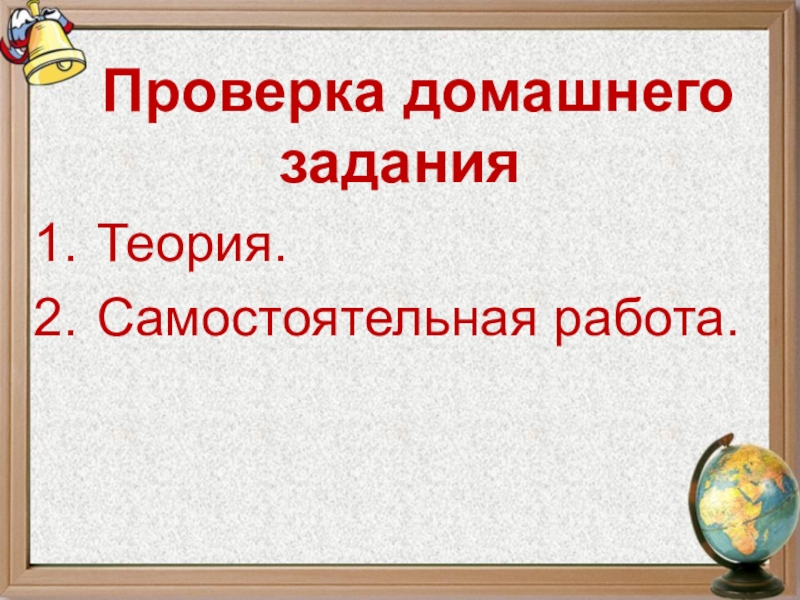 Проверка домашнего задания

1. Теория.
2. Самостоятельная работа.